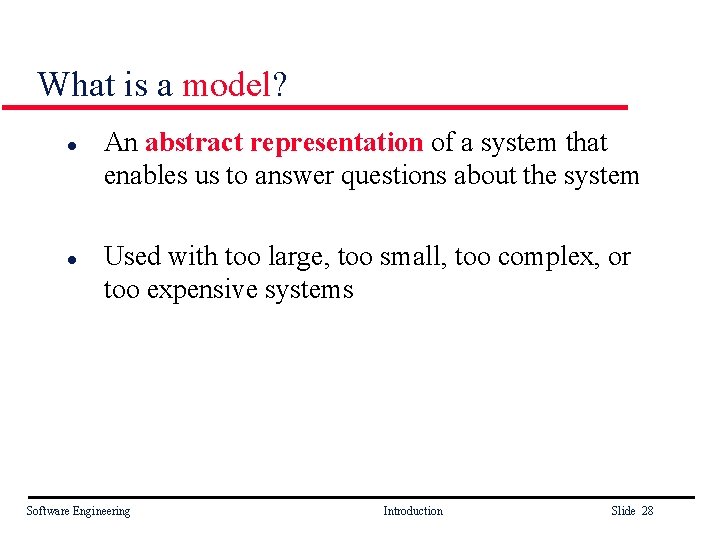 What is a model?

- An abstract representation of a system that enables us to answer questions about the system

- Used with too large, too small, too complex, or too expensive systems

Software Engineering Introduction Slide 28